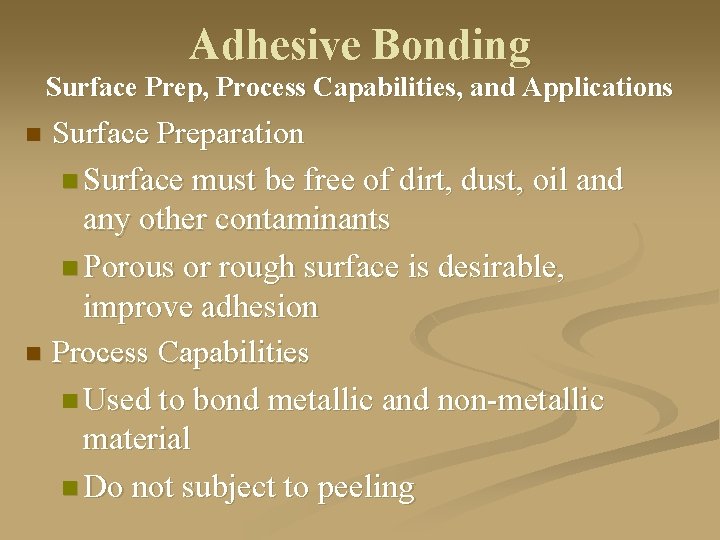 Adhesive Bonding
Surface Prep, Process Capabilities, and Applications

Surface Preparation

Surface must be free of dirt, dust, oil and any other contaminants

Porous or rough surface is desirable, improve adhesion

Process Capabilities

Used to bond metallic and non-metallic material

Do not subject to peeling